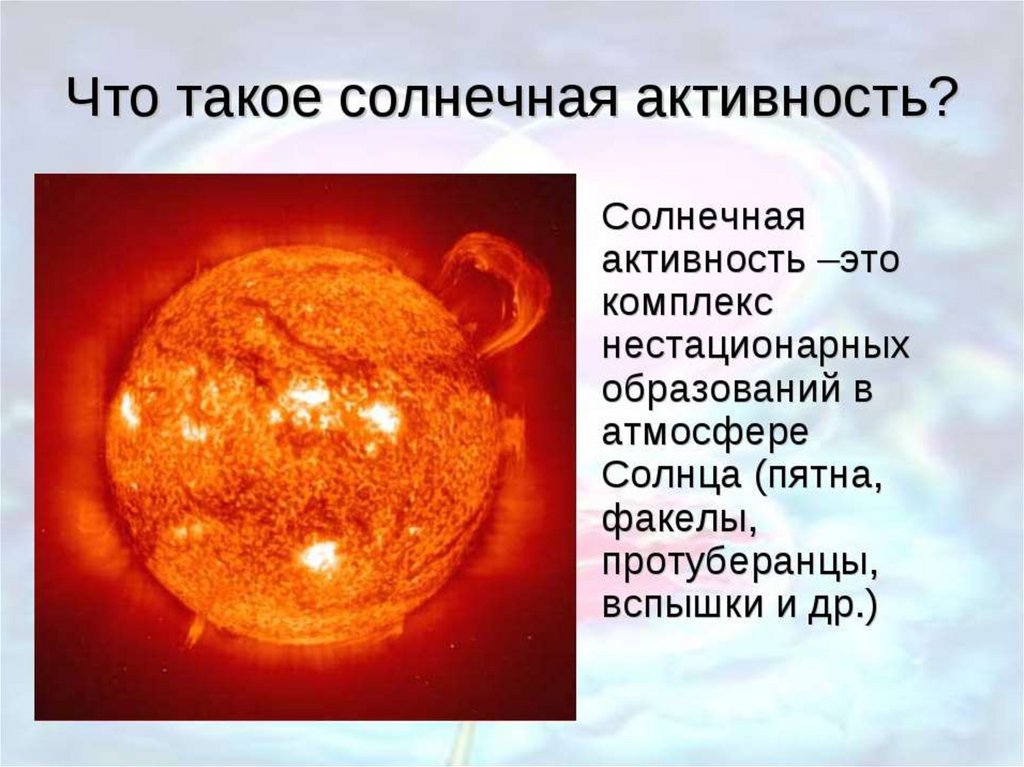 Что такое солнечная активность?

Солнечная активность –это комплекс нестационарных образований в атмосфере Солнца (пятна, факелы, протуберанцы, вспышки и др.)